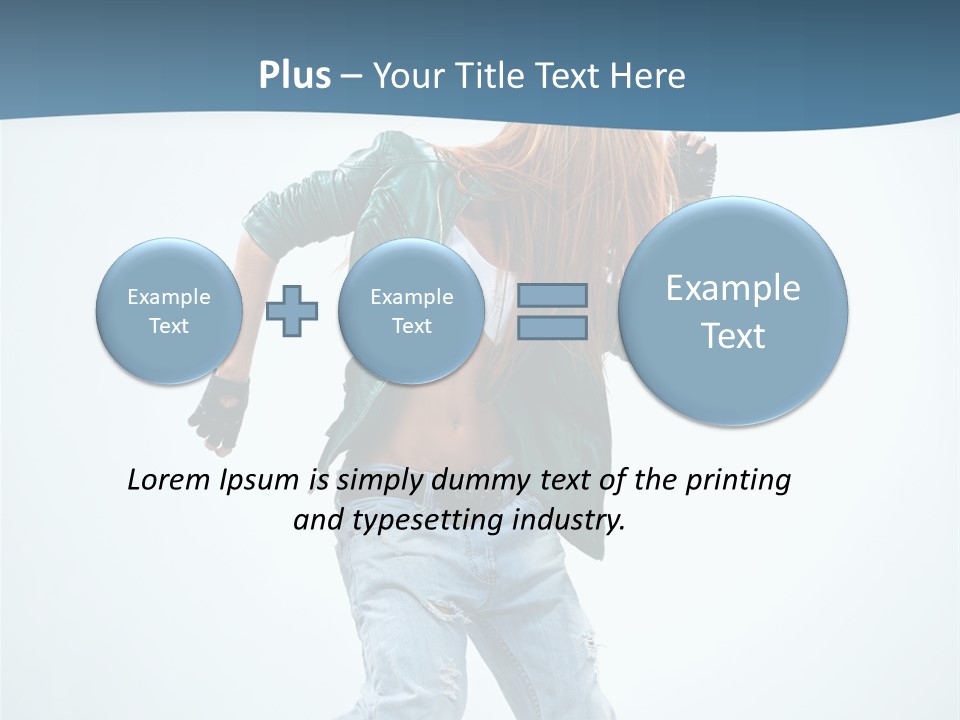 Plus – Your Title Text Here

Example Text

Example Text

Example Text

Lorem Ipsum is simply dummy text of the printing and typesetting industry.